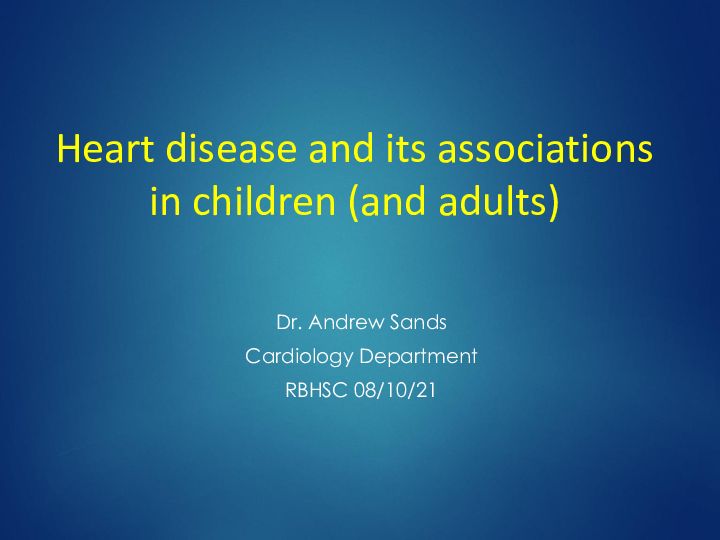 Heart disease and its associations in children (and adults)

Dr. Andrew Sands
Cardiology Department
RBHSC 08/10/21